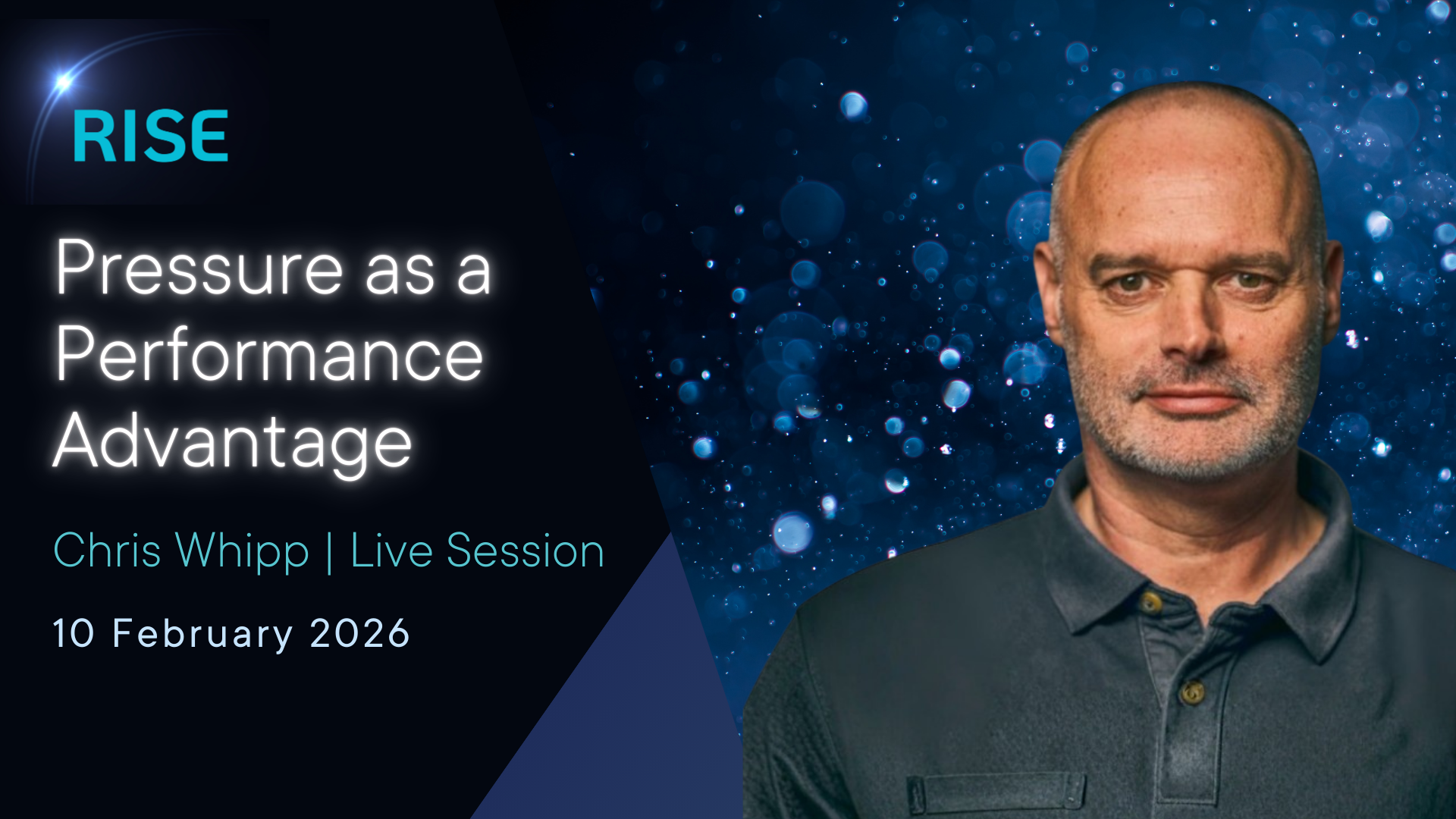 RISE

Pressure as a Performance Advantage

Chris Whipp | Live Session

10 February 2026